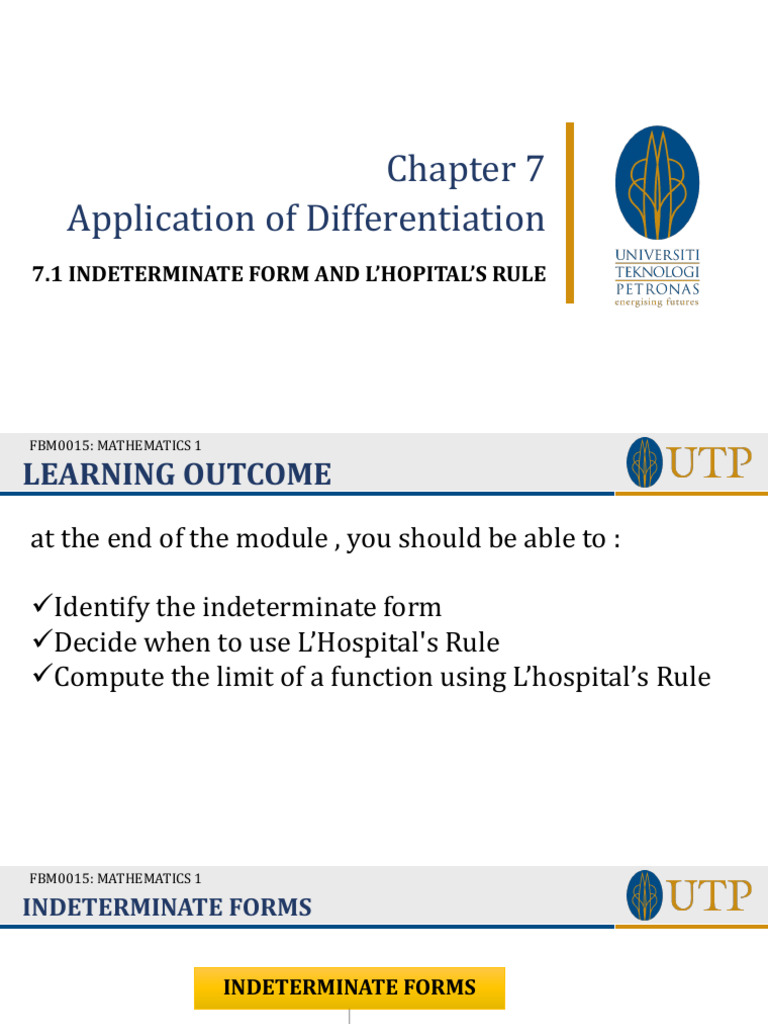 Chapter 7
Application of Differentiation

7.1 INDETERMINATE FORM AND L'HOPITAL'S RULE

UNIVERSITI TEKNOLOGI PETRONAS
energising futures

FBM0015: MATHEMATICS 1

LEARNING OUTCOME

UTP

at the end of the module , you should be able to :

✓Identify the indeterminate form
✓Decide when to use L'Hospital's Rule
✓Compute the limit of a function using L'hospital's Rule

FBM0015: MATHEMATICS 1

INDETERMINATE FORMS

UTP

INDETERMINATE FORMS